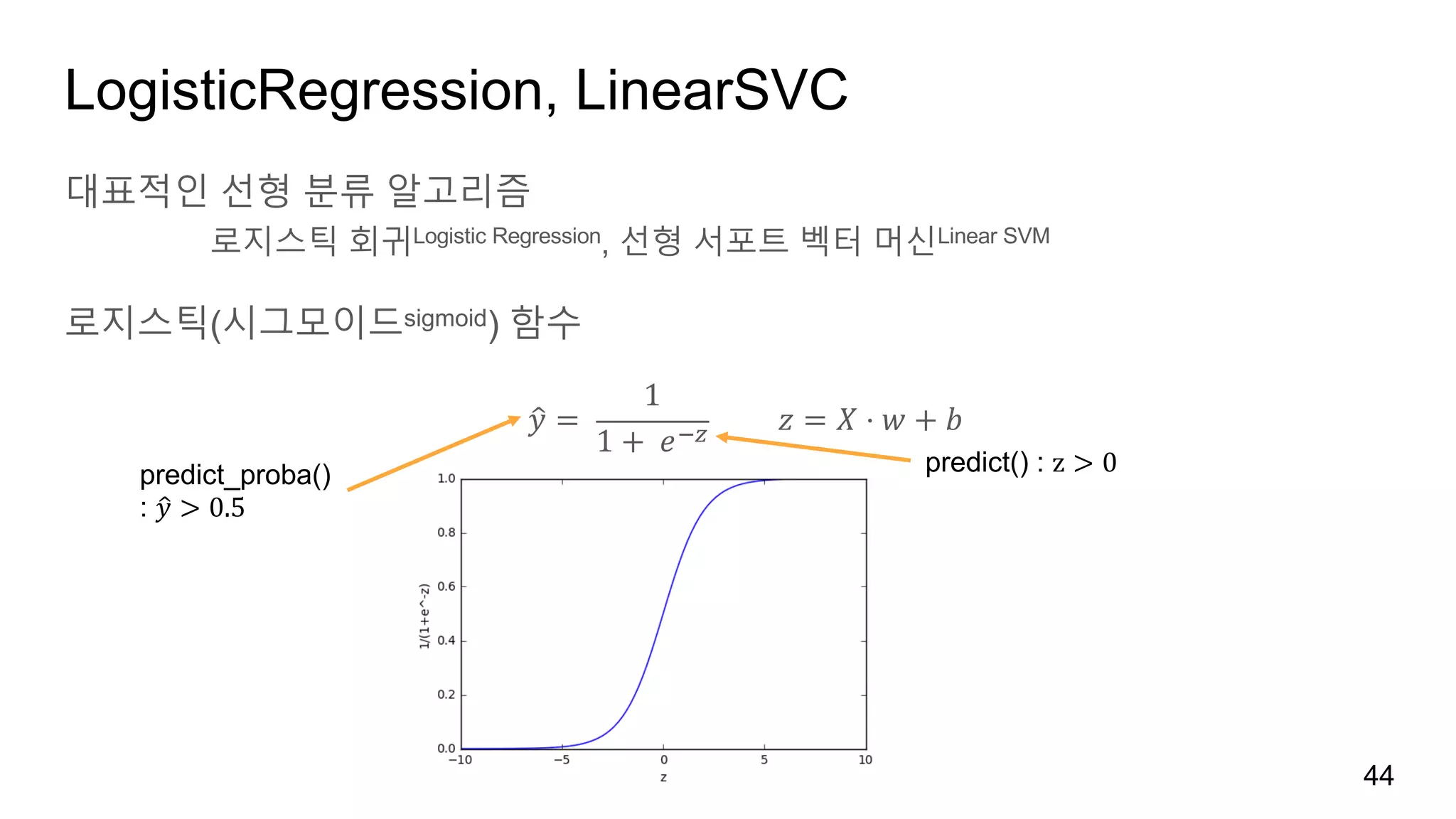 LogisticRegression, LinearSVC

대표적인 선형 분류 알고리즘

로지스틱 회귀Logistic Regression, 선형 서포트 벡터 머신Linear SVM

로지스틱(시그모이드sigmoid) 함수

$\hat{y} = \frac{1}{1 + e^{-z}}$

$z = X \cdot w + b$

predict_proba() : $\hat{y} > 0.5$

predict() : $z > 0$

1.0
0.8
0.6
0.4
0.2
0.0
1/(1+e^-z)
−10
−5
0
5
10
z

44